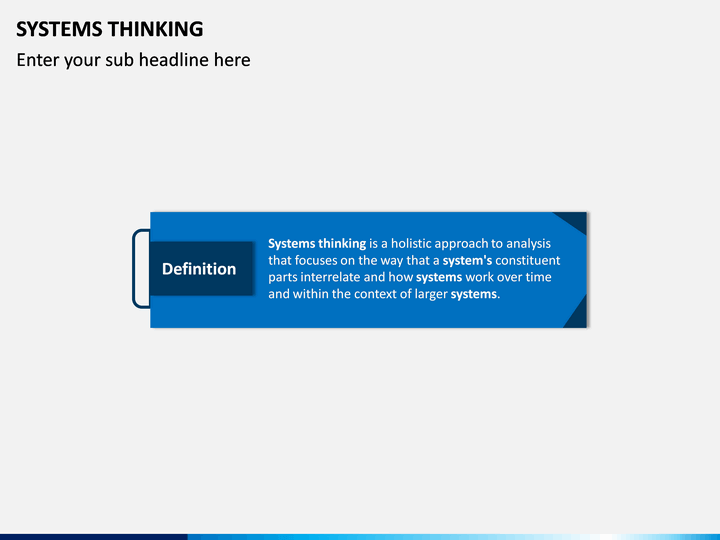 SYSTEMS THINKING

Enter your sub headline here

Definition

Systems thinking is a holistic approach to analysis that focuses on the way that a system's constituent parts interrelate and how systems work over time and within the context of larger systems.